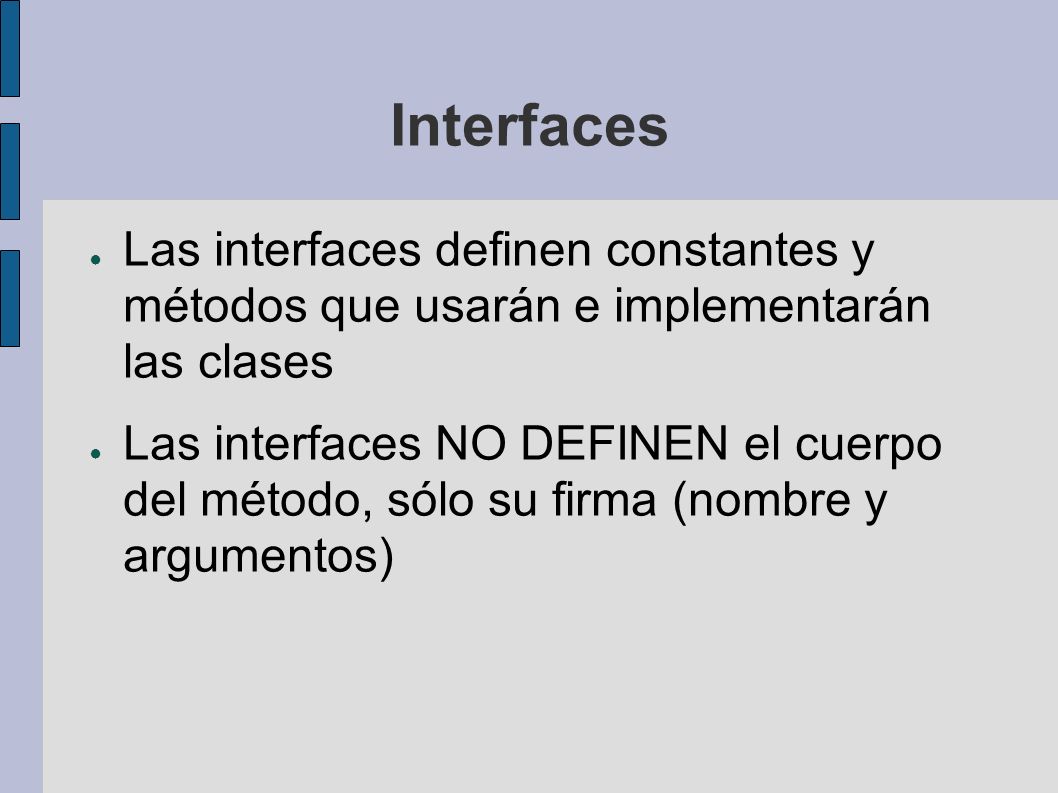 Interfaces

● Las interfaces definen constantes y métodos que usarán e implementarán las clases

● Las interfaces NO DEFINEN el cuerpo del método, sólo su firma (nombre y argumentos)